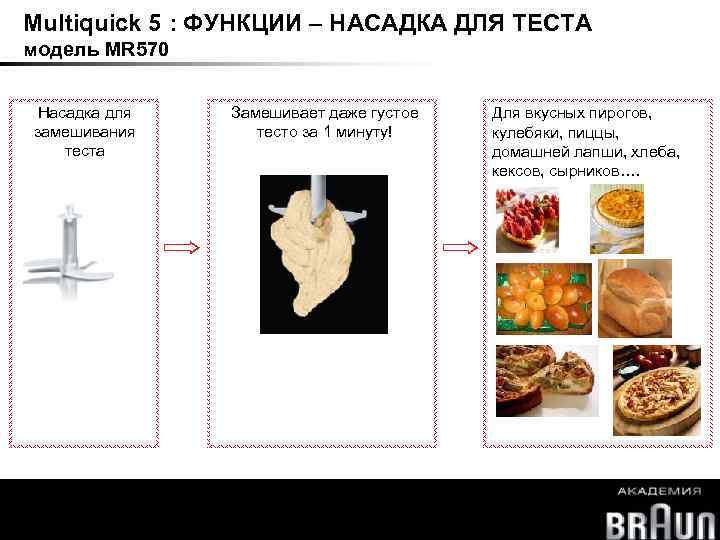 Multiquick 5 : ФУНКЦИИ – НАСАДКА ДЛЯ ТЕСТА
модель MR570

Насадка для замешивания теста

Замешивает даже густое тесто за 1 минуту!

Для вкусных пирогов, кулебяки, пиццы, домашней лапши, хлеба, кексов, сырников….

АКАДЕМИЯ
BRAUN